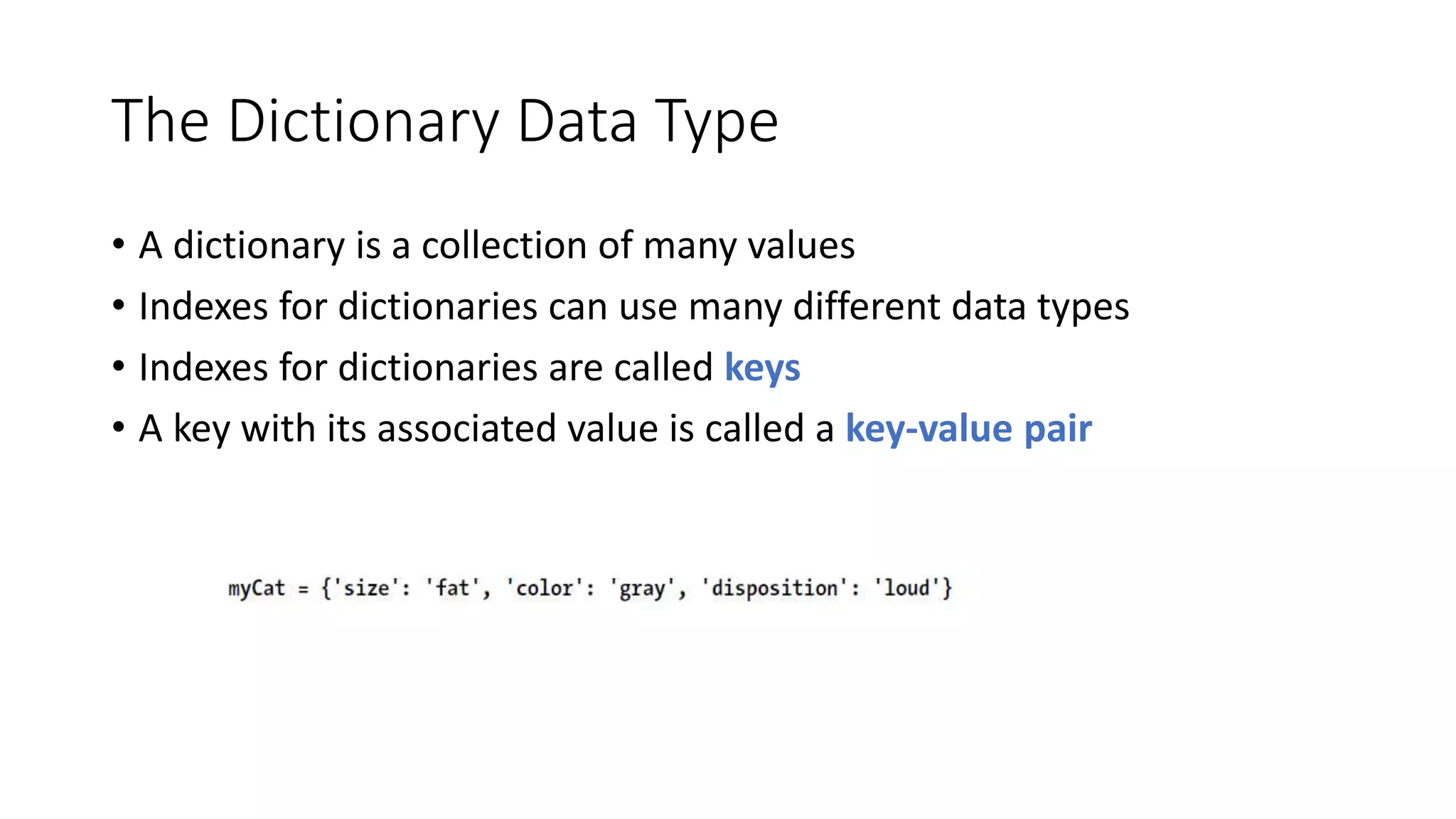 The Dictionary Data Type

• A dictionary is a collection of many values
• Indexes for dictionaries can use many different data types
• Indexes for dictionaries are called keys
• A key with its associated value is called a key-value pair

myCat = {'size': 'fat', 'color': 'gray', 'disposition': 'loud'}